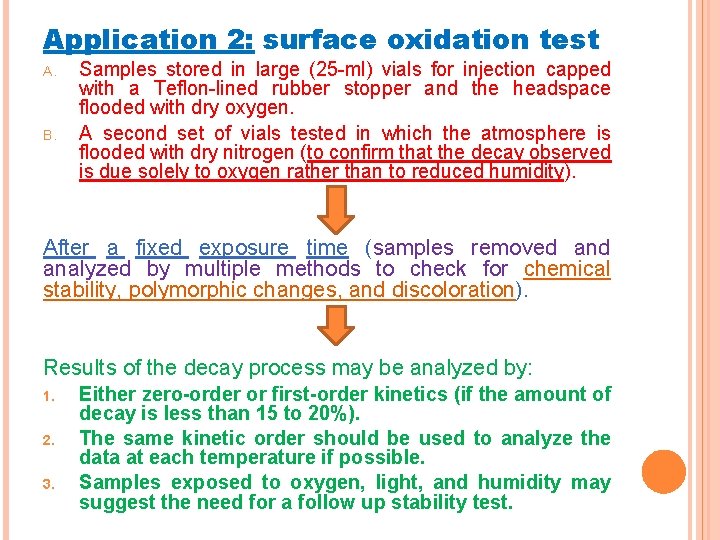 Application 2: surface oxidation test

A. Samples stored in large (25-ml) vials for injection capped with a Teflon-lined rubber stopper and the headspace flooded with dry oxygen.

B. A second set of vials tested in which the atmosphere is flooded with dry nitrogen (to confirm that the decay observed is due solely to oxygen rather than to reduced humidity).

After a fixed exposure time (samples removed and analyzed by multiple methods to check for chemical stability, polymorphic changes, and discoloration).

Results of the decay process may be analyzed by:

1. Either zero-order or first-order kinetics (if the amount of decay is less than 15 to 20%).

2. The same kinetic order should be used to analyze the data at each temperature if possible.

3. Samples exposed to oxygen, light, and humidity may suggest the need for a follow up stability test.